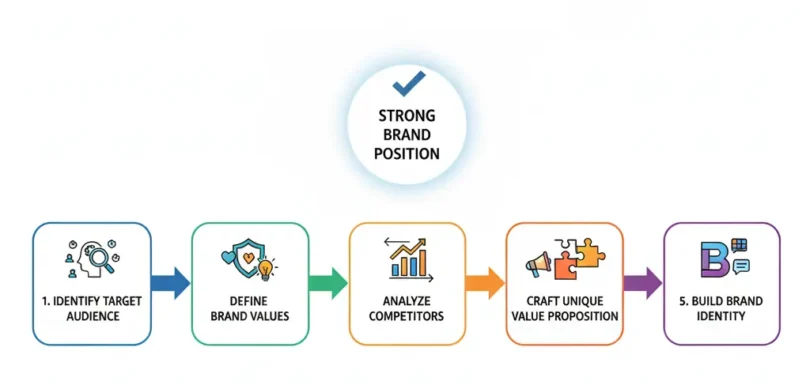 STRONG BRAND POSITION

1. IDENTIFY TARGET AUDIENCE

DEFINE BRAND VALUES

ANALYZE COMPETITORS

CRAFT UNIQUE VALUE PROPOSITION

5. BUILD BRAND IDENTITY